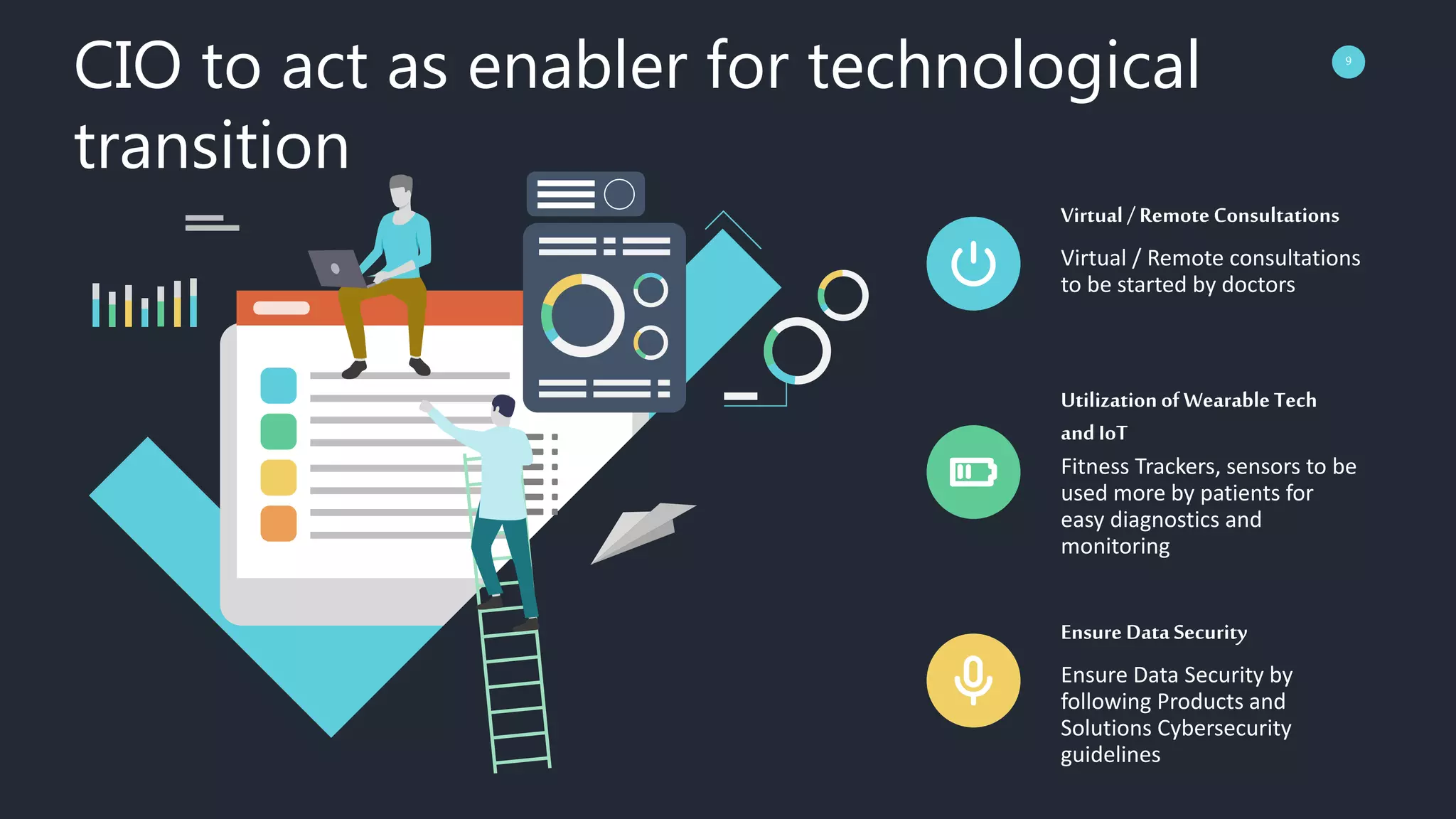 CIO to act as enabler for technological transition

9

Virtual / Remote Consultations

Virtual / Remote consultations to be started by doctors

Utilization of Wearable Tech and IoT

Fitness Trackers, sensors to be used more by patients for easy diagnostics and monitoring

Ensure Data Security

Ensure Data Security by following Products and Solutions Cybersecurity guidelines